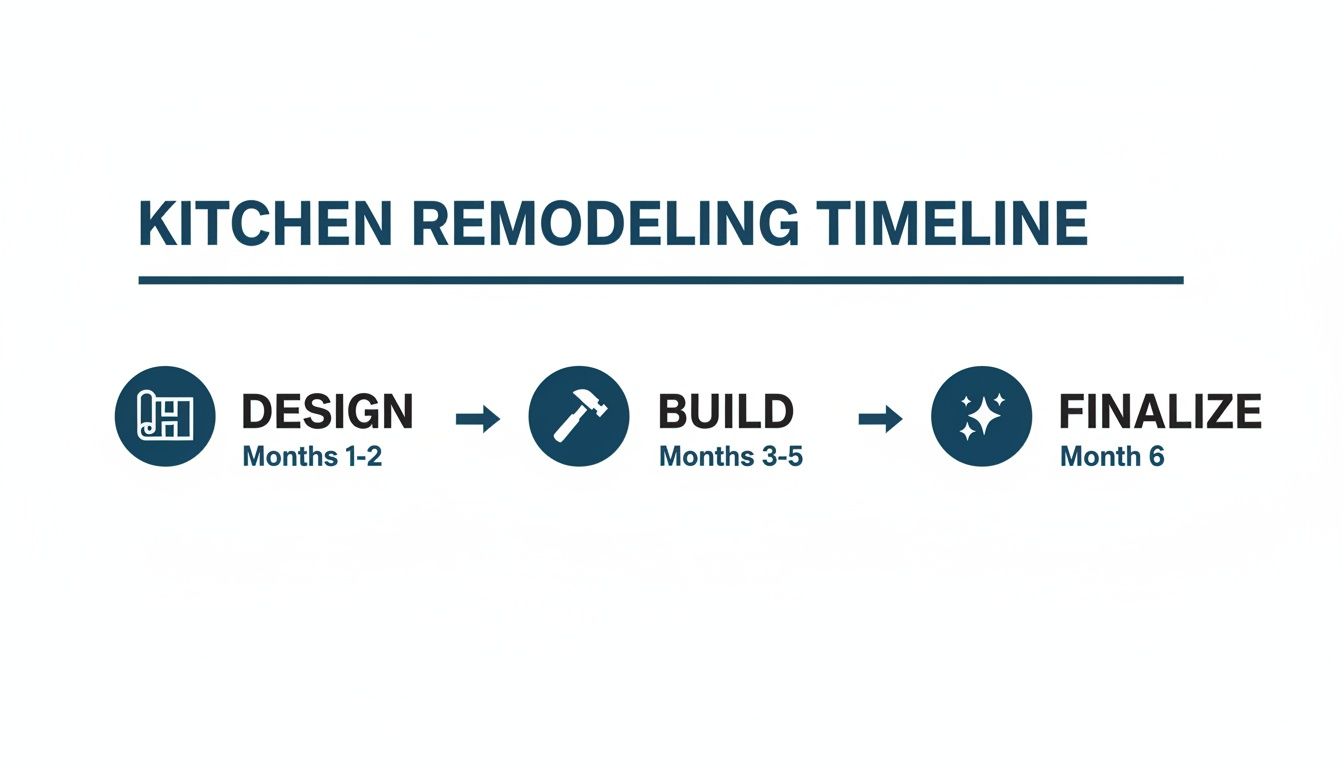 KITCHEN REMODELING TIMELINE

DESIGN
Months 1-2

BUILD
Months 3-5

FINALIZE
Month 6